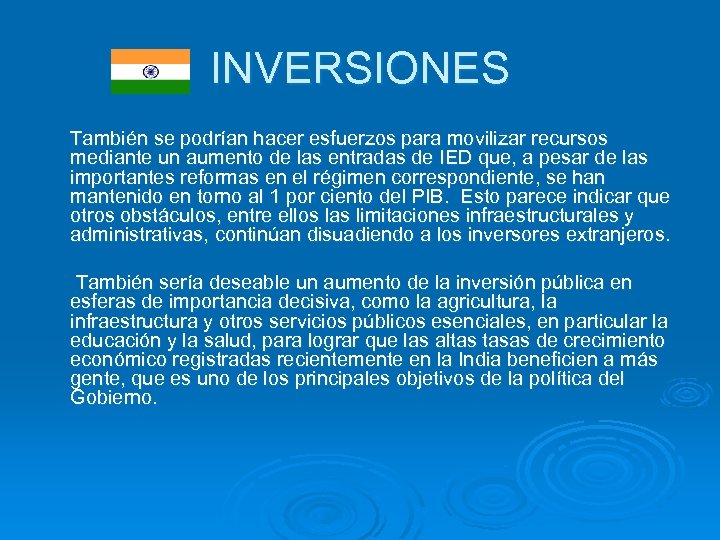 INVERSIONES

También se podrían hacer esfuerzos para movilizar recursos mediante un aumento de las entradas de IED que, a pesar de las importantes reformas en el régimen correspondiente, se han mantenido en torno al 1 por ciento del PIB. Esto parece indicar que otros obstáculos, entre ellos las limitaciones infraestructurales y administrativas, continúan disuadiendo a los inversores extranjeros.

También sería deseable un aumento de la inversión pública en esferas de importancia decisiva, como la agricultura, la infraestructura y otros servicios públicos esenciales, en particular la educación y la salud, para lograr que las altas tasas de crecimiento económico registradas recientemente en la India beneficien a más gente, que es uno de los principales objetivos de la política del Gobierno.